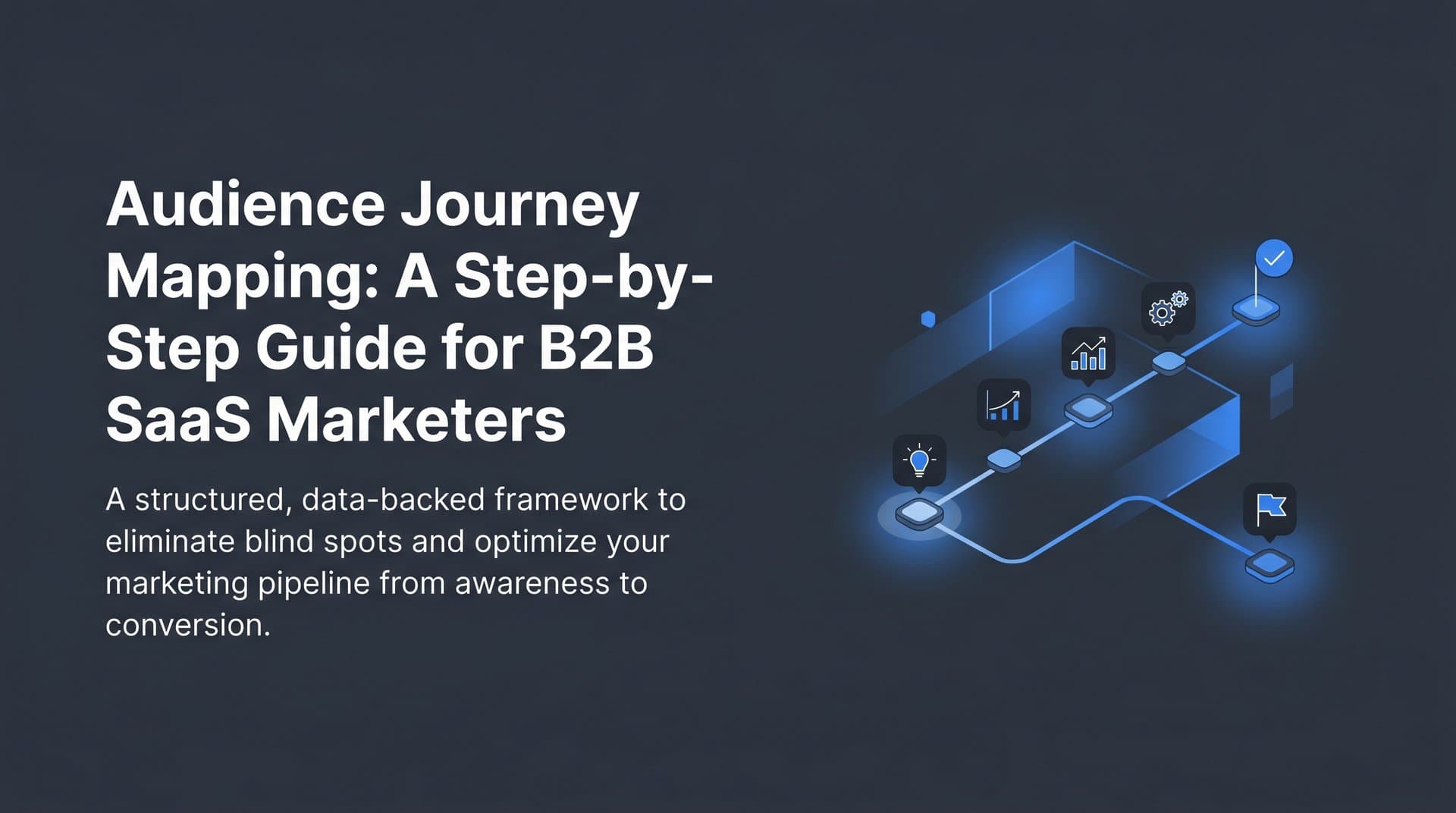 Audience Journey Mapping: A Step-by-Step Guide for B2B SaaS Marketers

A structured, data-backed framework to eliminate blind spots and optimize your marketing pipeline from awareness to conversion.